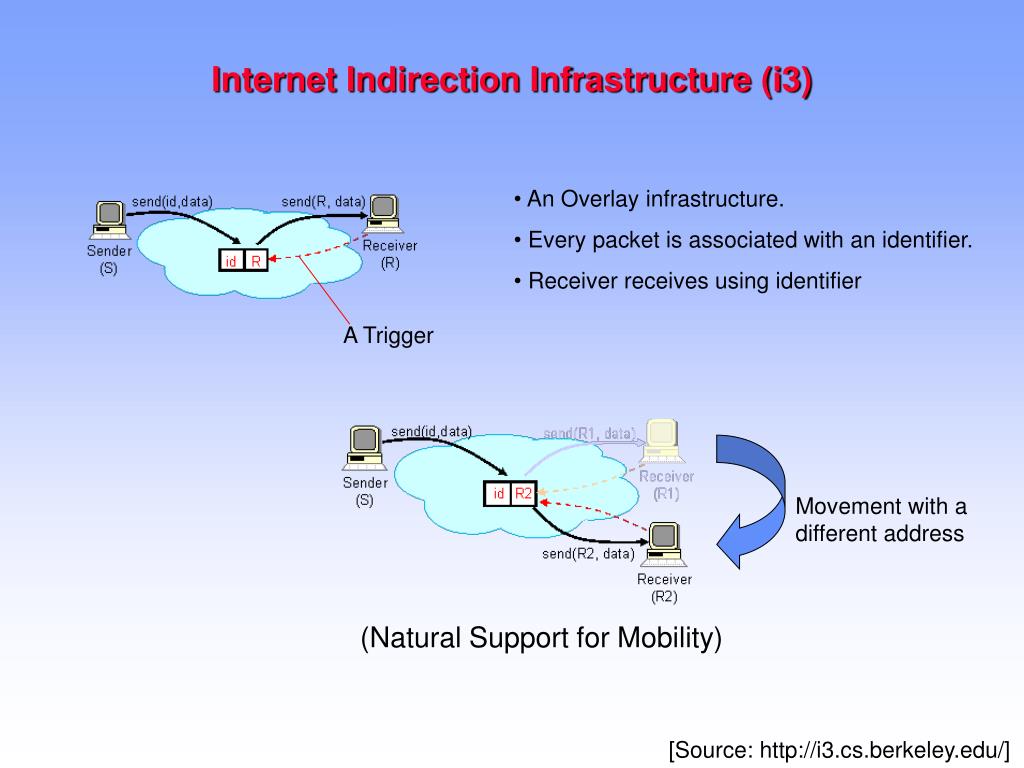 Internet Indirection Infrastructure (i3)

send(id,data)
send(R, data)
Sender (S)
id
R
Receiver (R)
A Trigger

• An Overlay infrastructure.
• Every packet is associated with an identifier.
• Receiver receives using identifier

send(id,data)
send(R1, data)
Sender (S)
id
R2
Receiver (R1)
send(R2, data)
Receiver (R2)

Movement with a different address

(Natural Support for Mobility)

[Source: http://i3.cs.berkeley.edu/]